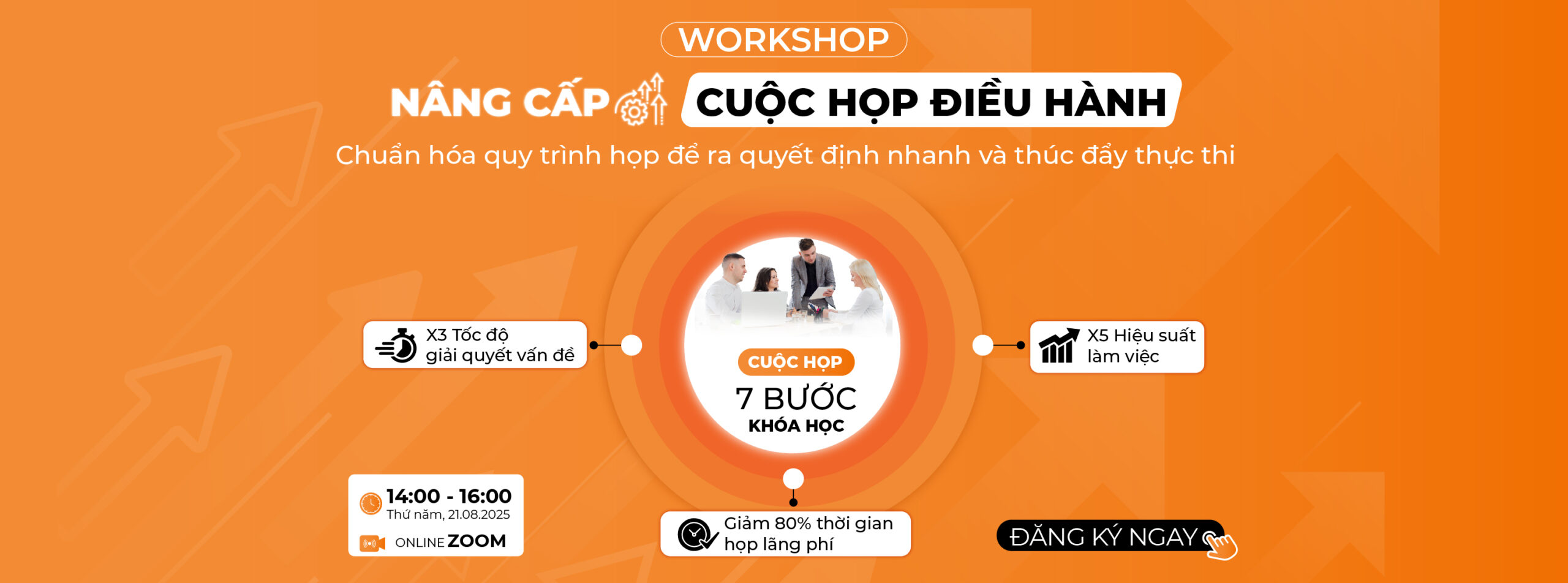 WORKSHOP

NÂNG CẤP CUỘC HỌP ĐIỀU HÀNH

Chuẩn hóa quy trình họp để ra quyết định nhanh và thúc đẩy thực thi

X3 Tốc độ giải quyết vấn đề

CUỘC HỌP
7 BƯỚC
KHÓA HỌC

X5 Hiệu suất làm việc

14:00 - 16:00
Thứ năm, 21.08.2025
ONLINE ZOOM

Giảm 80% thời gian họp lãng phí

ĐĂNG KÝ NGAY